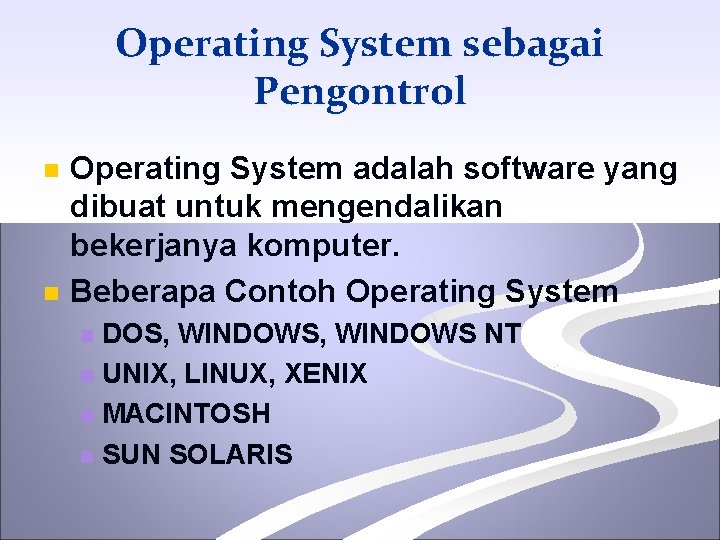 Operating System sebagai Pengontrol

Operating System adalah software yang dibuat untuk mengendalikan bekerjanya komputer.

Beberapa Contoh Operating System

DOS, WINDOWS, WINDOWS NT

UNIX, LINUX, XENIX

MACINTOSH

SUN SOLARIS